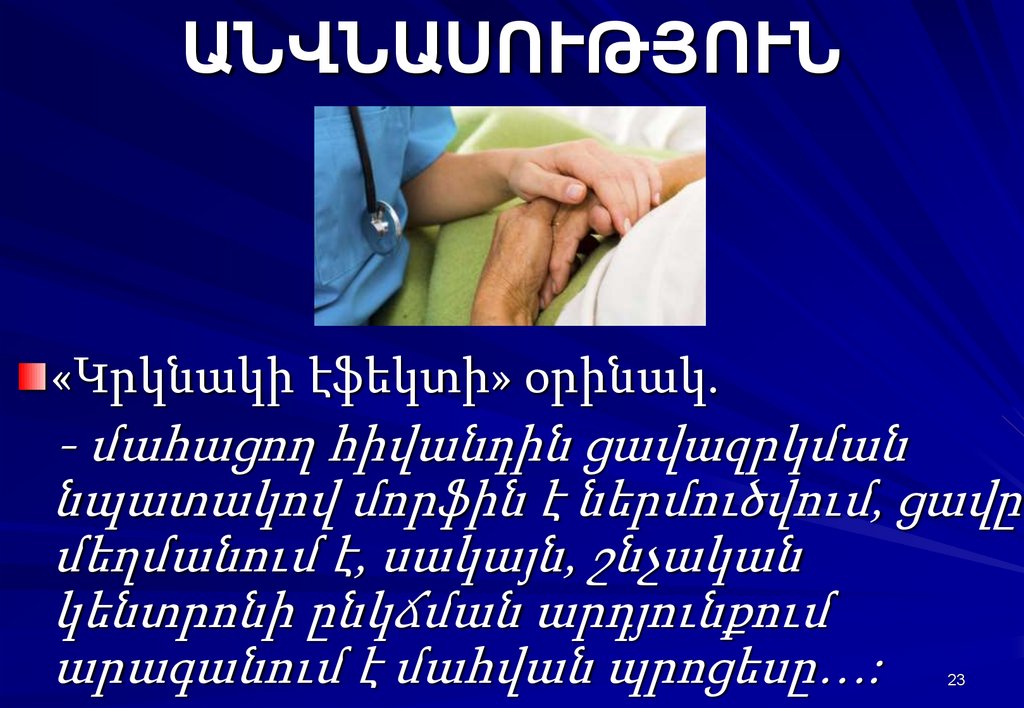 ԱՆՎՆԱՍՈՒԹՅՈՒՆ

«Կրկնակի էֆեկտի» օրինակ.

- մահացող հիվանդին ցավազրկման նպատակով մորֆին է ներմուծվում, ցավը մեղմանում է, սակայն, շնչական կենտրոնի ընկճման արդյունքում արագանում է մահվան պրոցեսը…:

23